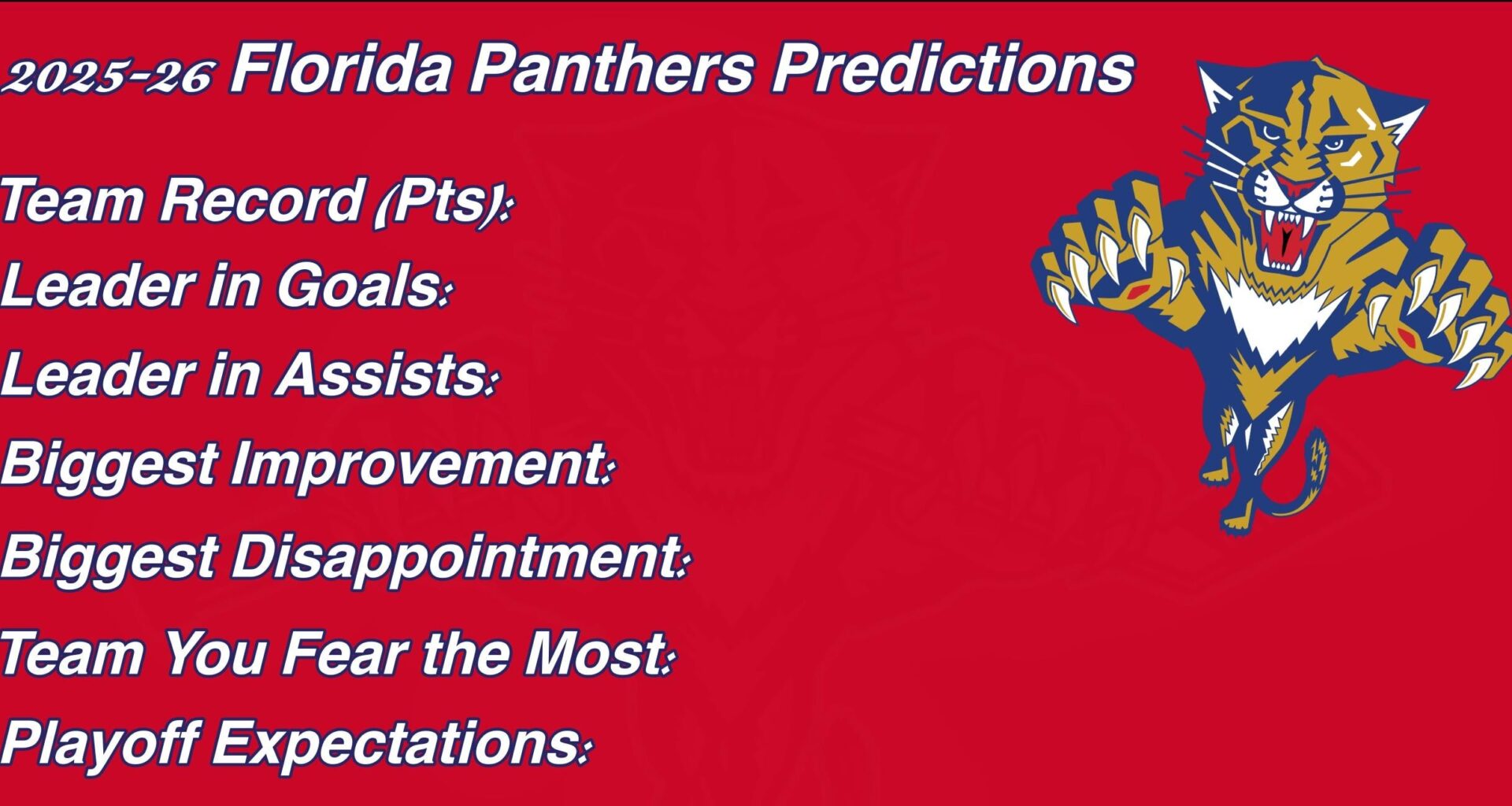 2025-26 Florida Panthers Predictions

Team Record (Pts):

Leader in Goals:

Leader in Assists:

Biggest Improvement:

Biggest Disappointment:

Team You Fear the Most:

Playoff Expectations: